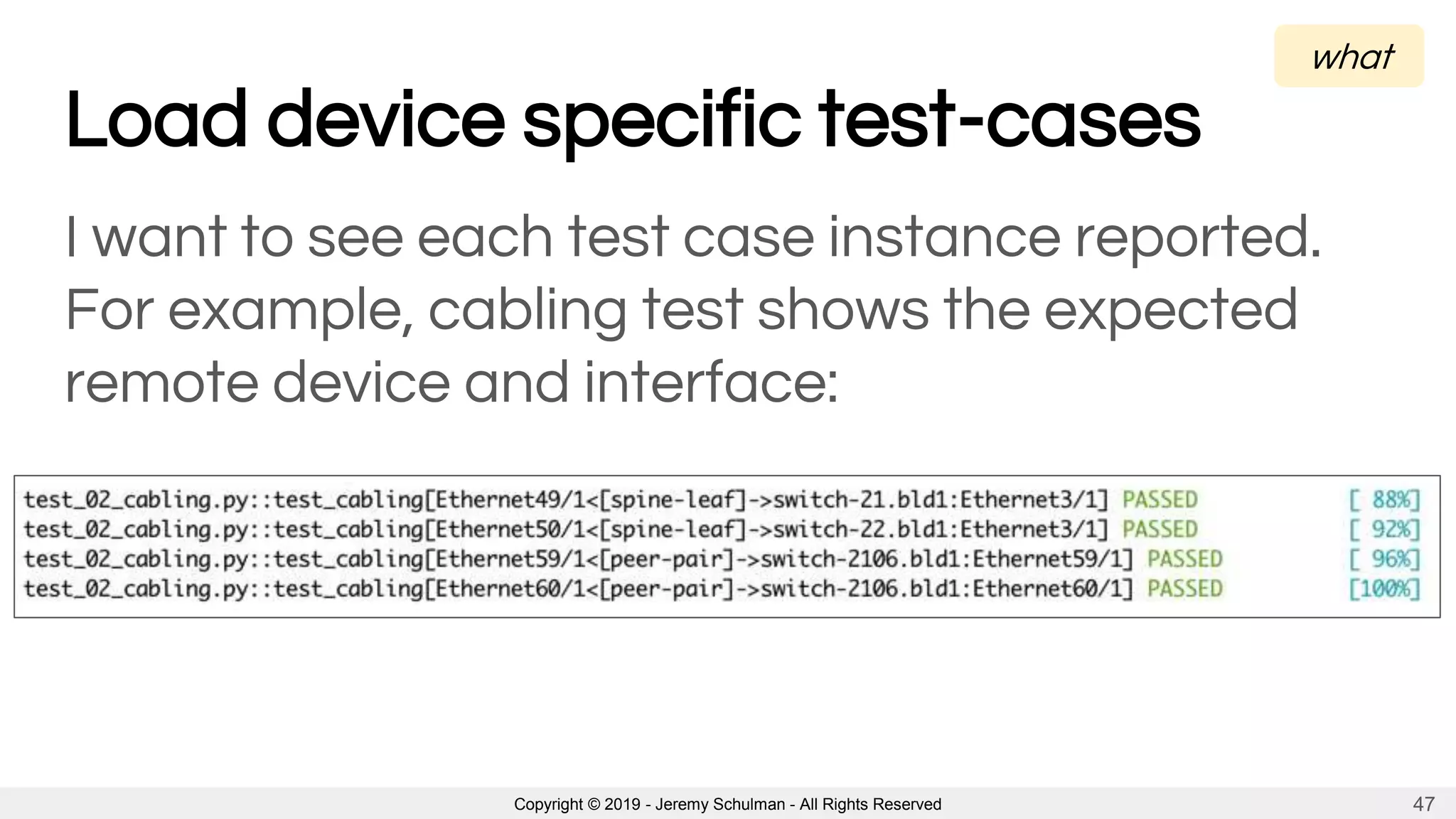 what

Load device specific test-cases

I want to see each test case instance reported. For example, cabling test shows the expected remote device and interface:

test_02_cabling.py::test_cabling[Ethernet49/1<[spine-leaf]->switch-21.bld1:Ethernet3/1] PASSED [ 88%]
test_02_cabling.py::test_cabling[Ethernet50/1<[spine-leaf]->switch-22.bld1:Ethernet3/1] PASSED [ 92%]
test_02_cabling.py::test_cabling[Ethernet59/1<[peer-pair]->switch-2106.bld1:Ethernet59/1] PASSED [ 96%]
test_02_cabling.py::test_cabling[Ethernet60/1<[peer-pair]->switch-2106.bld1:Ethernet60/1] PASSED [100%]

Copyright © 2019 - Jeremy Schulman - All Rights Reserved

47